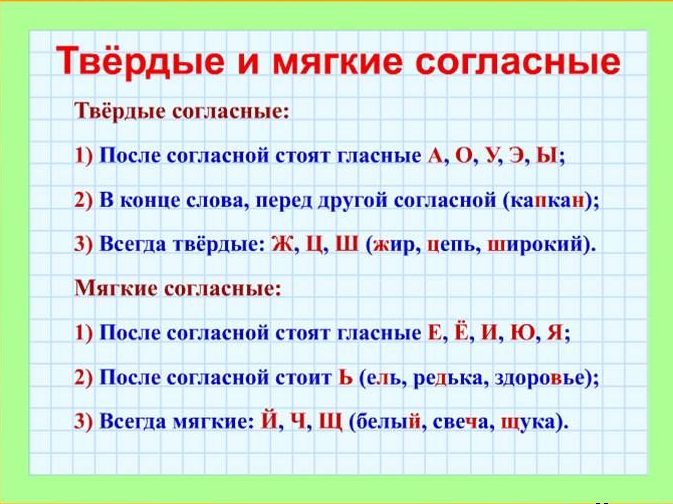 Твёрдые и мягкие согласные

Твёрдые согласные:

1) После согласной стоят гласные А, О, У, Э, Ы;

2) В конце слова, перед другой согласной (капкан);

3) Всегда твёрдые: Ж, Ц, Ш (жир, цепь, широкий).

Мягкие согласные:

1) После согласной стоят гласные Е, Ё, И, Ю, Я;

2) После согласной стоит Ь (ель, редька, здоровье);

3) Всегда мягкие: Й, Ч, Щ (белый, свеча, щука).